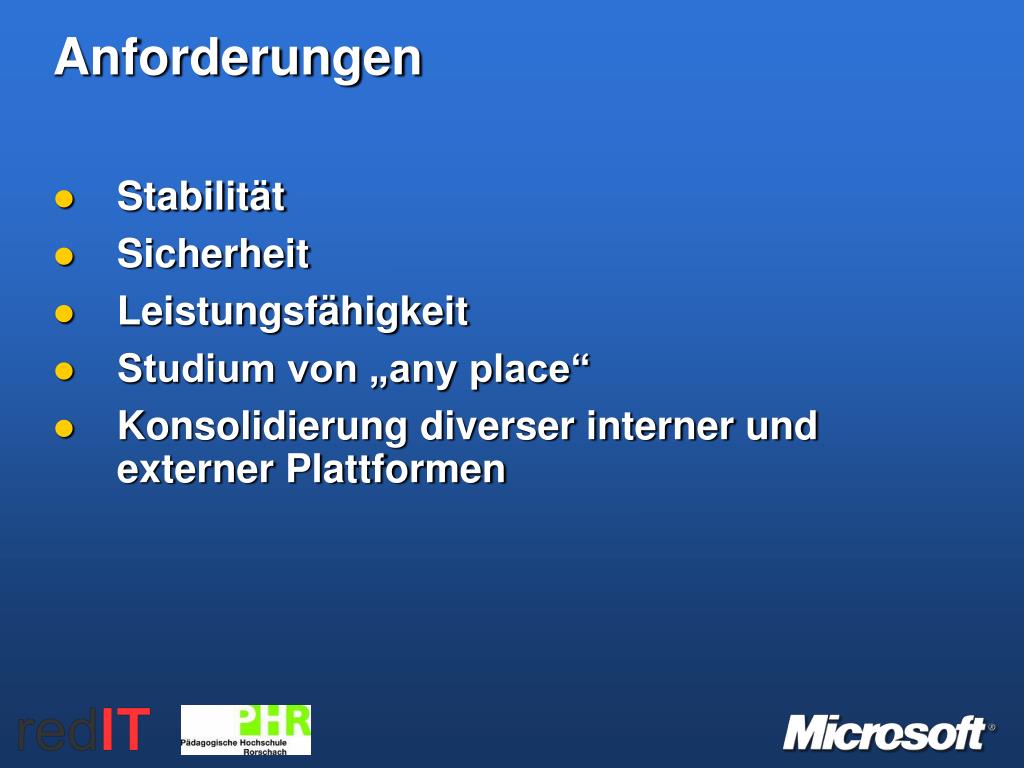 Anforderungen

- Stabilität
- Sicherheit
- Leistungsfähigkeit
- Studium von „any place“
- Konsolidierung diverser interner und externer Plattformen

redIT

PHR
Pädagogische Hochschule Rorschach

Microsoft®